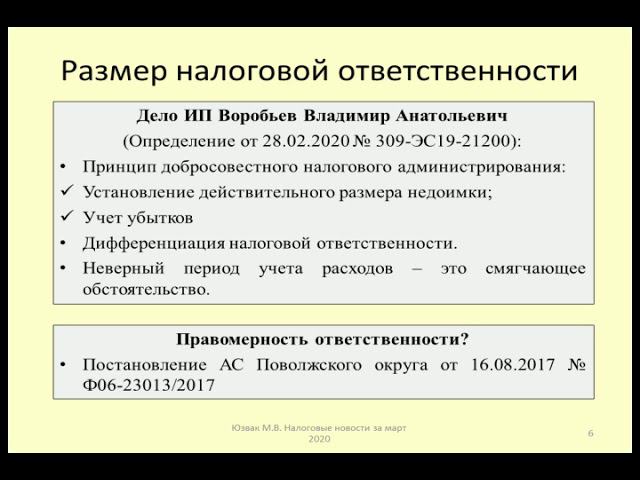 Размер налоговой ответственности

Дело ИП Воробьев Владимир Анатольевич
(Определение от 28.02.2020 № 309-ЭС19-21200):

• Принцип добросовестного налогового администрирования:
✓ Установление действительного размера недоимки;
✓ Учет убытков
• Дифференциация налоговой ответственности.
• Неверный период учета расходов – это смягчающее обстоятельство.

Правомерность ответственности?
• Постановление АС Поволжского округа от 16.08.2017 № Ф06-23013/2017

Юзвак М.В. Налоговые новости за март 2020

6